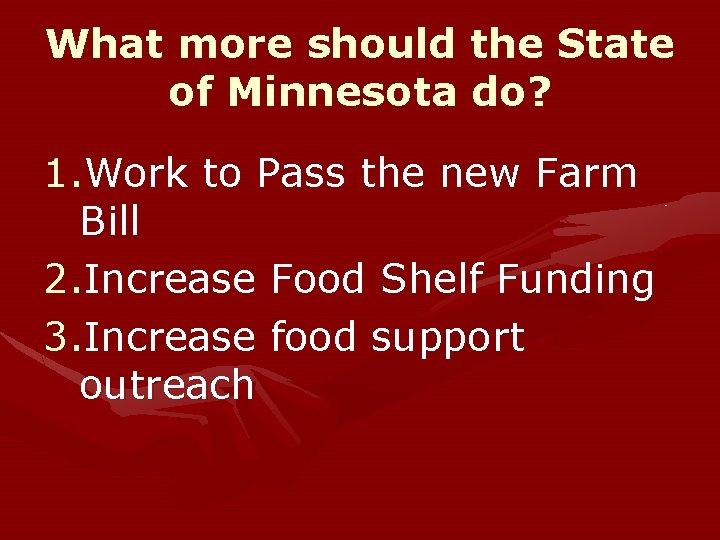 What more should the State of Minnesota do?

1. Work to Pass the new Farm Bill
2. Increase Food Shelf Funding
3. Increase food support outreach